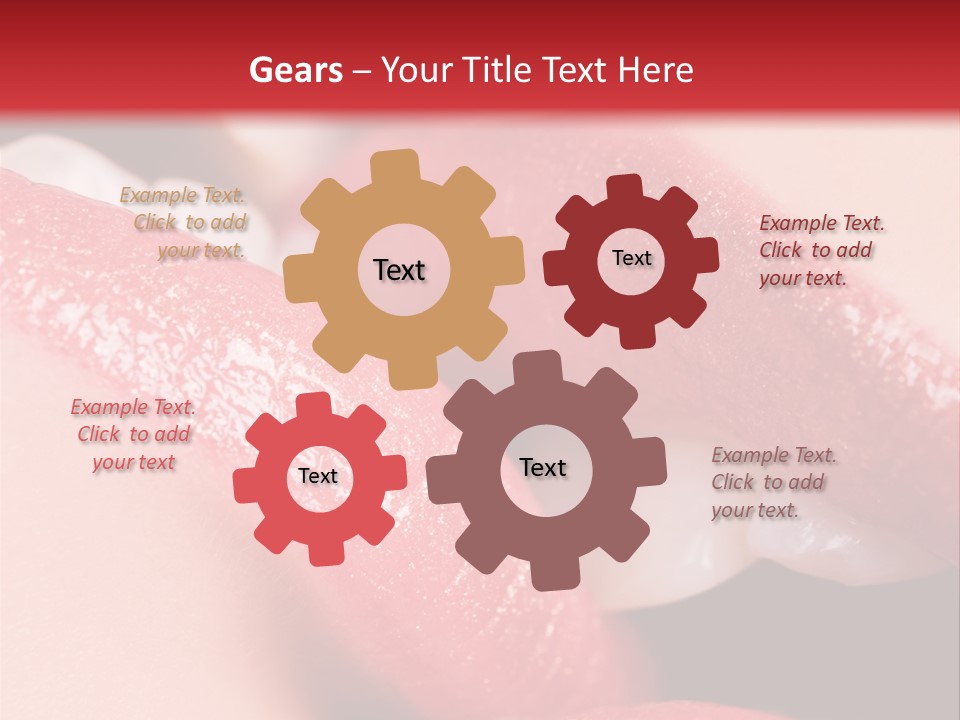 Gears – Your Title Text Here

Example Text. Click to add your text.

Text

Text

Example Text. Click to add your text.

Example Text. Click to add your text

Text

Text

Example Text. Click to add your text.